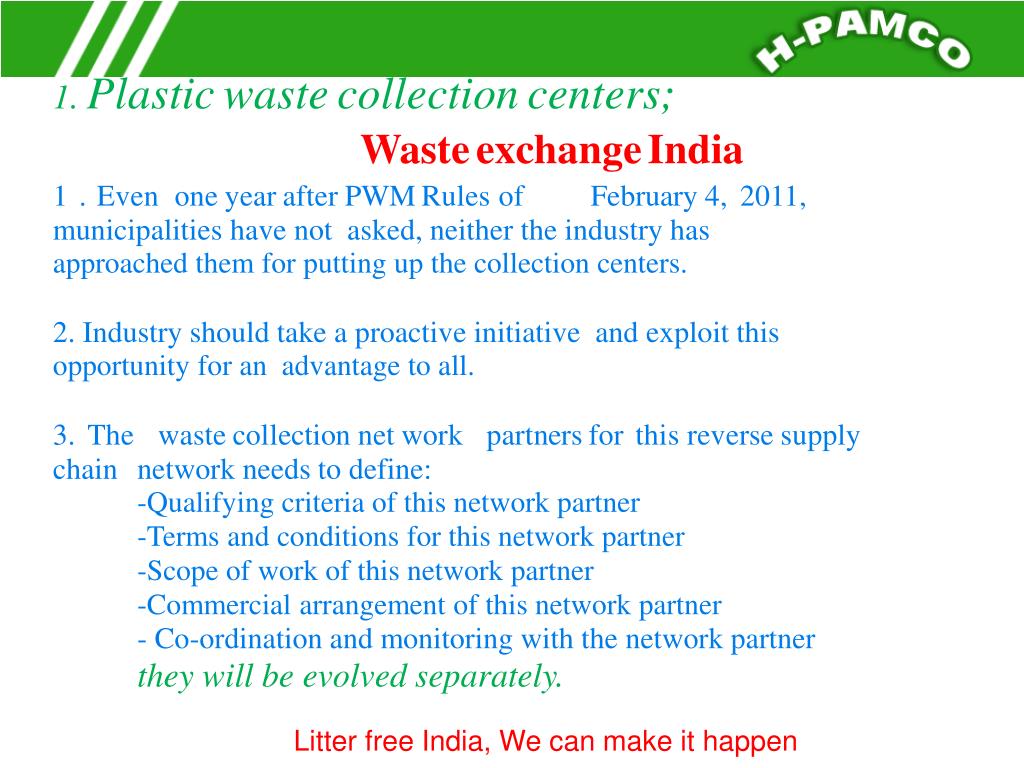 H-PAMCO

1. Plastic waste collection centers;

Waste exchange India

1 . Even one year after PWM Rules of February 4, 2011, municipalities have not asked, neither the industry has approached them for putting up the collection centers.

2. Industry should take a proactive initiative and exploit this opportunity for an advantage to all.

3. The waste collection net work partners for this reverse supply chain network needs to define:
-Qualifying criteria of this network partner
-Terms and conditions for this network partner
-Scope of work of this network partner
-Commercial arrangement of this network partner
- Co-ordination and monitoring with the network partner
they will be evolved separately.

Litter free India, We can make it happen